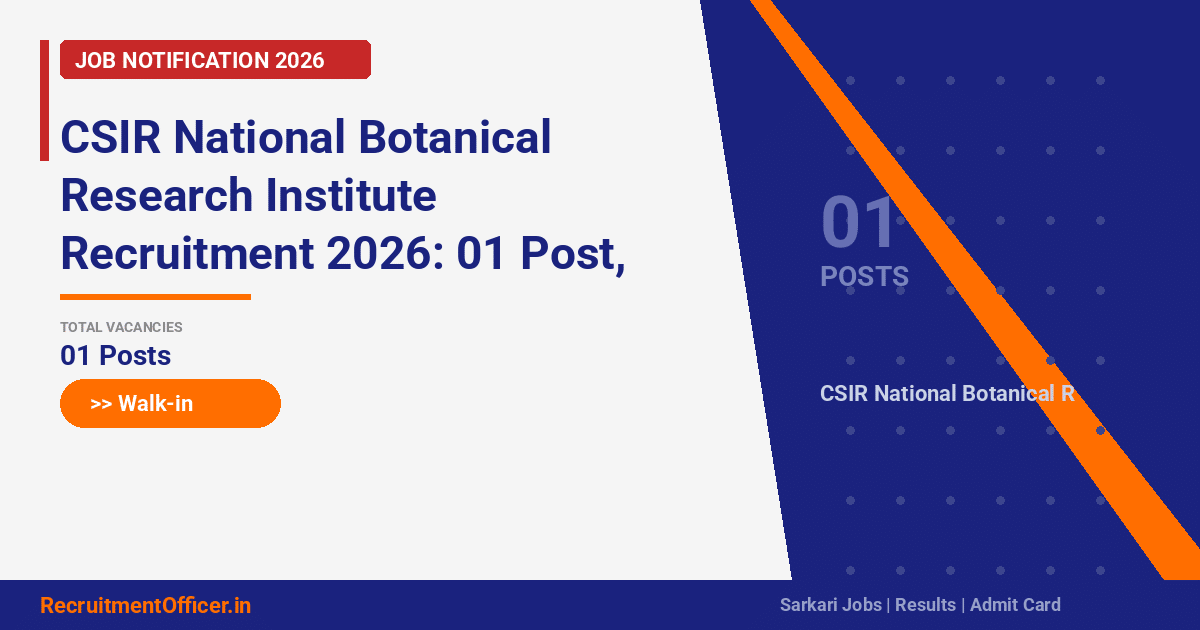 JOB NOTIFICATION 2026

CSIR National Botanical Research Institute Recruitment 2026: 01 Post,

TOTAL VACANCIES
01 Posts

>> Walk-in

01
POSTS

CSIR National Botanical R

RecruitmentOfficer.in

Sarkari Jobs | Results | Admit Card